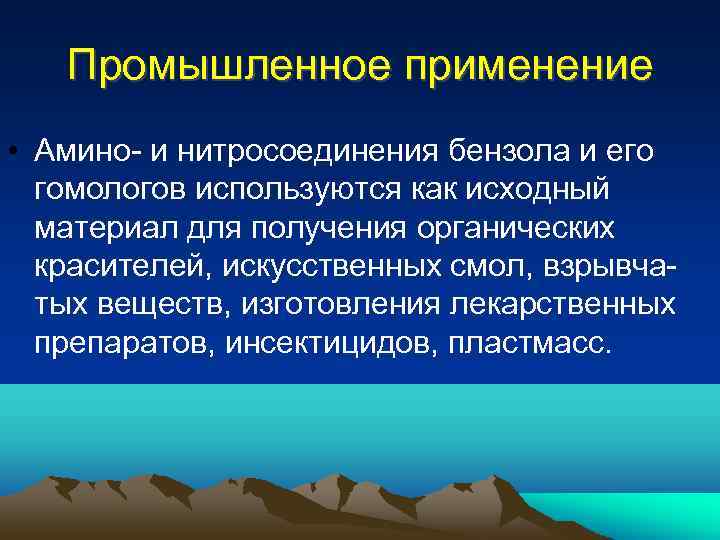 Промышленное применение

• Амино- и нитросоединения бензола и его гомологов используются как исходный материал для получения органических красителей, искусственных смол, взрывчатых веществ, изготовления лекарственных препаратов, инсектицидов, пластмасс.